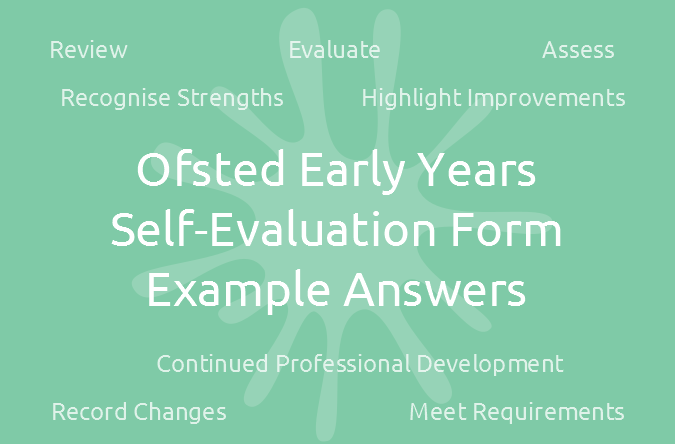 Review Evaluate Assess

Recognise Strengths Highlight Improvements

Ofsted Early Years Self-Evaluation Form Example Answers

Continued Professional Development

Record Changes Meet Requirements